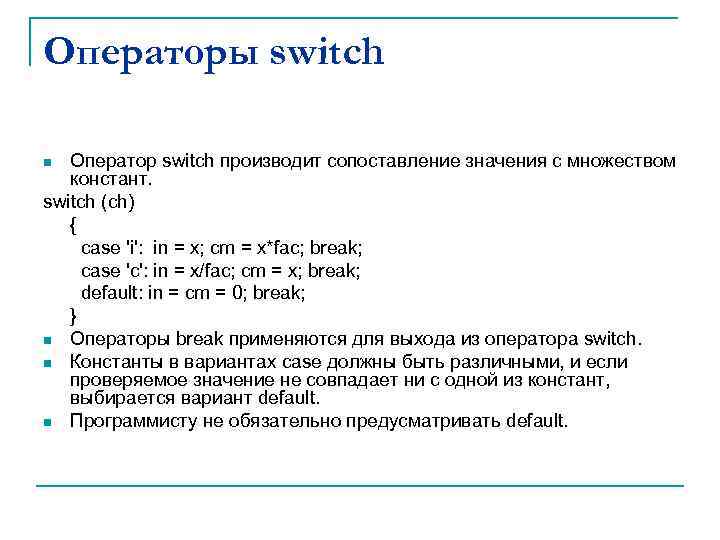 Операторы switch

Оператор switch производит сопоставление значения с множеством констант.

switch (ch)
{
case 'i': in = x; cm = x*fac; break;
case 'c': in = x/fac; cm = x; break;
default: in = cm = 0; break;
}

Операторы break применяются для выхода из оператора switch.

Константы в вариантах case должны быть различными, и если проверяемое значение не совпадает ни с одной из констант, выбирается вариант default.

Программисту не обязательно предусматривать default.